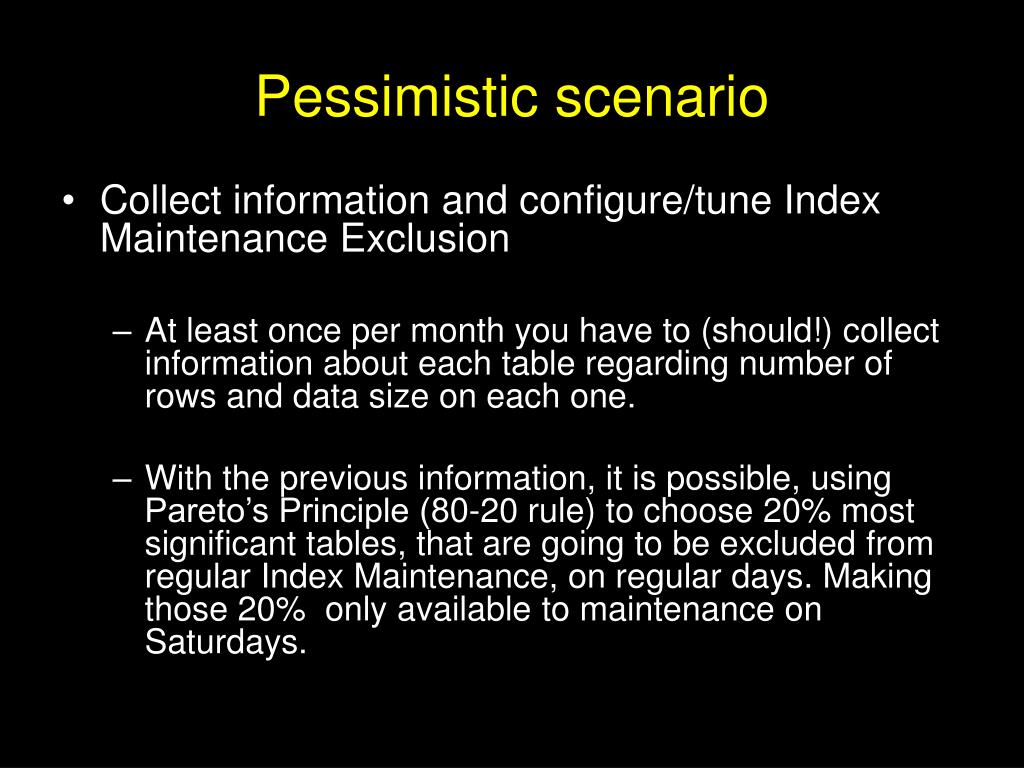 Pessimistic scenario

• Collect information and configure/tune Index Maintenance Exclusion

– At least once per month you have to (should!) collect information about each table regarding number of rows and data size on each one.

– With the previous information, it is possible, using Pareto’s Principle (80-20 rule) to choose 20% most significant tables, that are going to be excluded from regular Index Maintenance, on regular days. Making those 20% only available to maintenance on Saturdays.